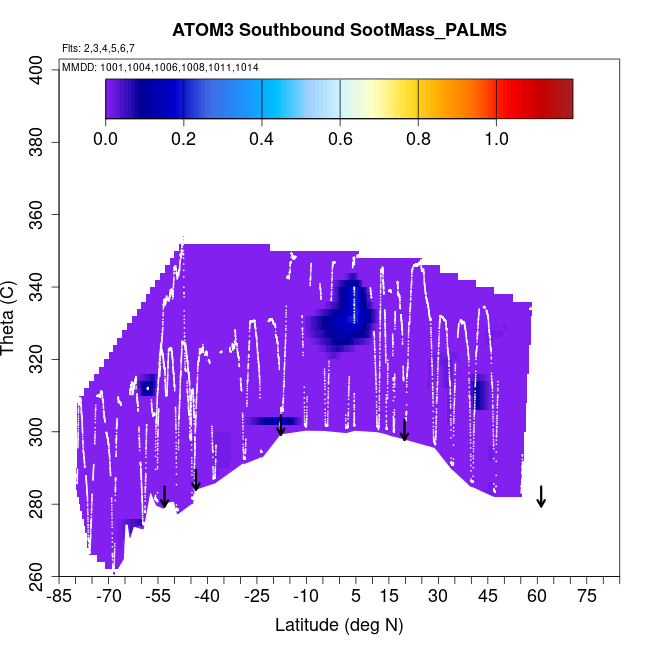 ATOM3 Southbound SootMass_PALMS

Flts: 2,3,4,5,6,7

MMDD: 1001,1004,1006,1008,1011,1014

0.0
0.2
0.4
0.6
0.8
1.0

Theta (C)

400
380
360
340
320
300
280
260

-85 -70 -55 -40 -25 -10 5 15 30 45 60 75

Latitude (deg N)